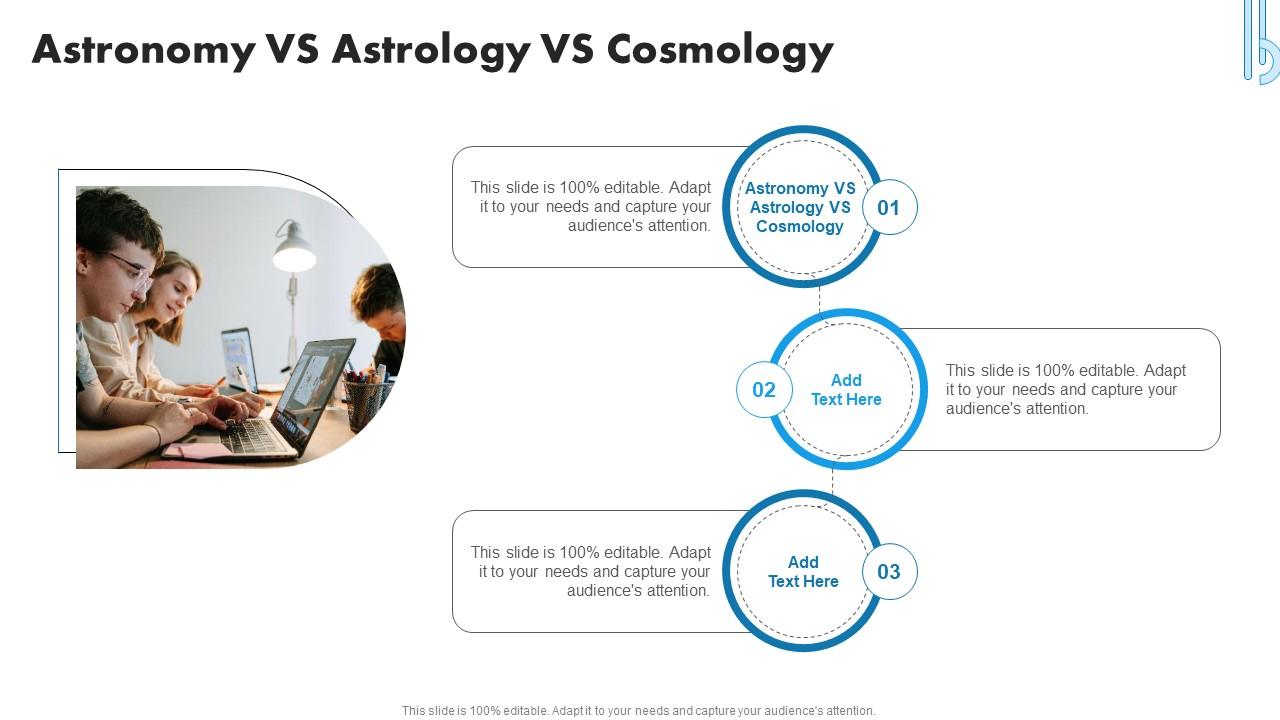 Astronomy VS Astrology VS Cosmology

This slide is 100% editable. Adapt it to your needs and capture your audience's attention.

Astronomy VS Astrology VS Cosmology

01

02

Add Text Here

This slide is 100% editable. Adapt it to your needs and capture your audience's attention.

This slide is 100% editable. Adapt it to your needs and capture your audience's attention.

Add Text Here

03

This slide is 100% editable. Adapt it to your needs and capture your audience's attention.